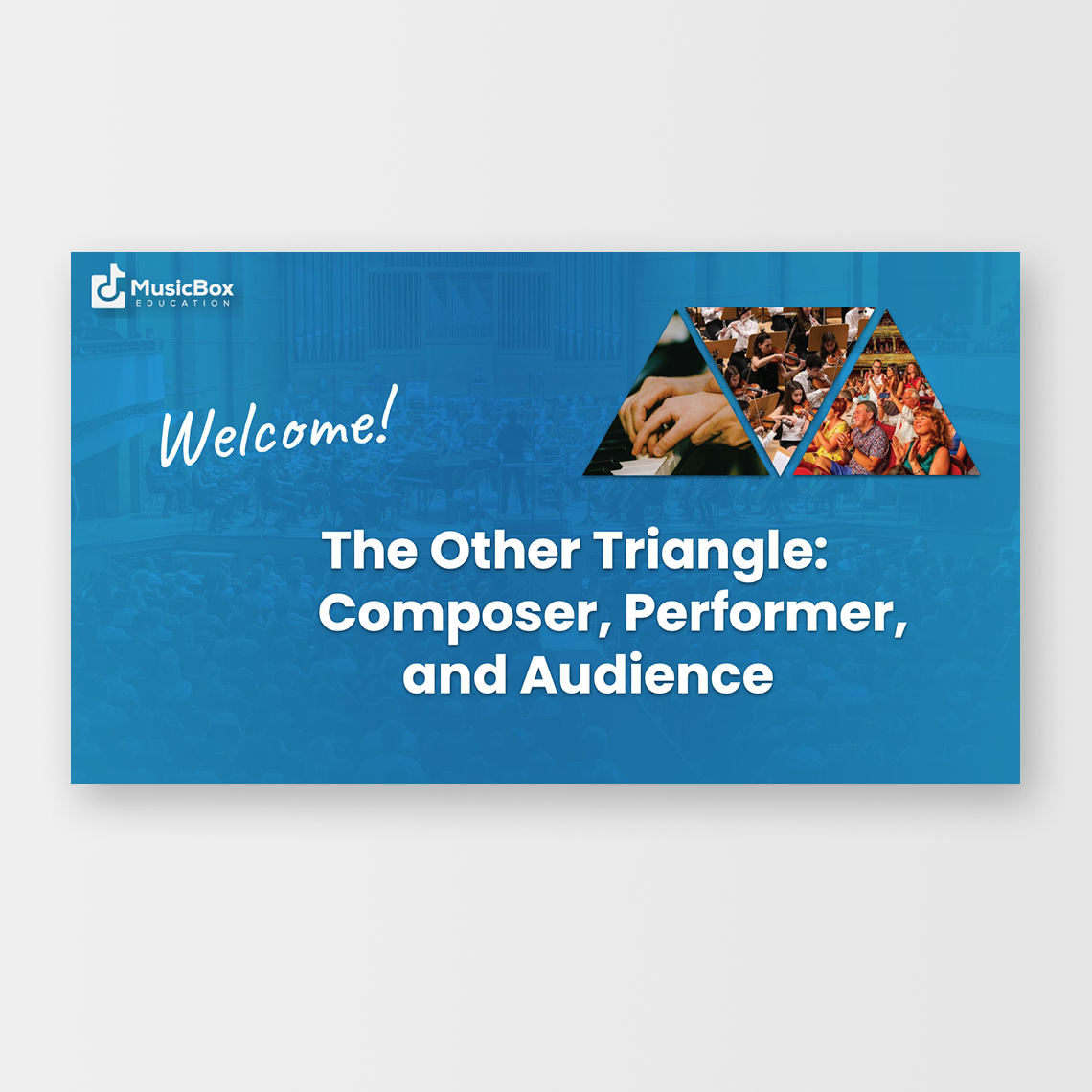 MusicBox
EDUCATION

Welcome!

The Other Triangle: Composer, Performer, and Audience